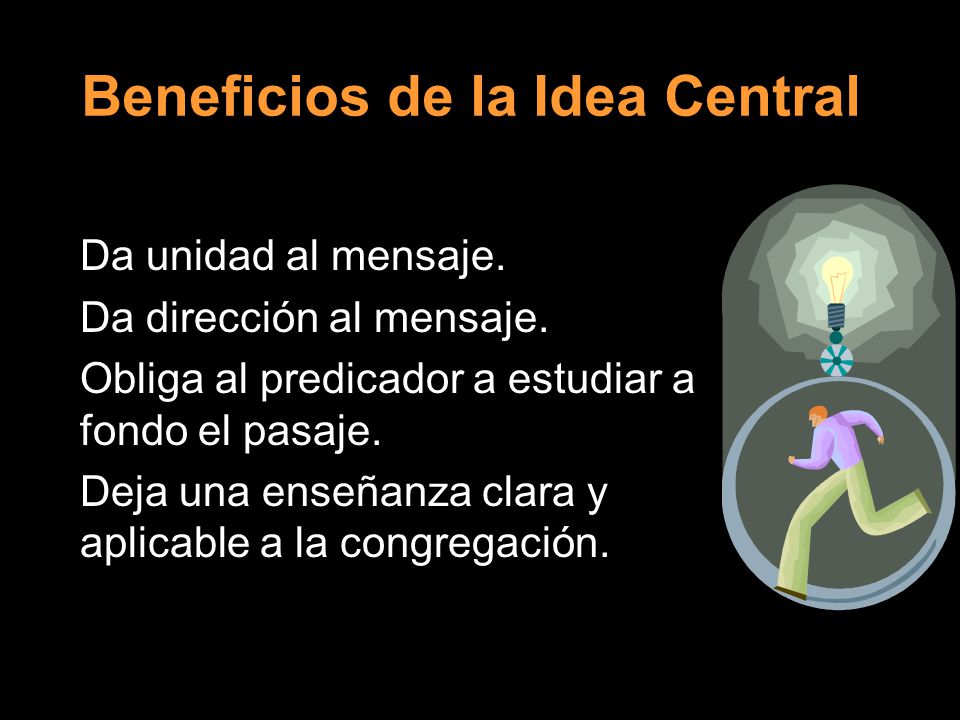 Beneficios de la Idea Central

Da unidad al mensaje.

Da dirección al mensaje.

Obliga al predicador a estudiar a fondo el pasaje.

Deja una enseñanza clara y aplicable a la congregación.